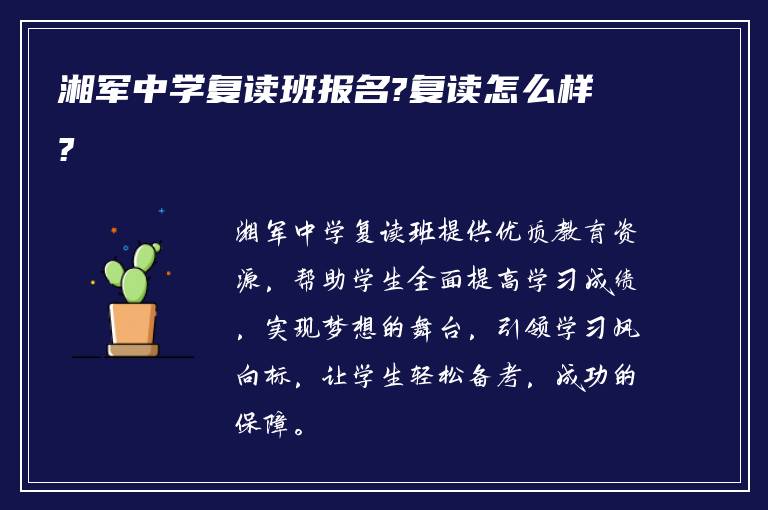 湘军中学复读班报名?复读怎么样?

湘军中学复读班提供优质教育资源，帮助学生全面提高学习成绩，实现梦想的舞台，引领学习风向标，让学生轻松备考，成功的保障。